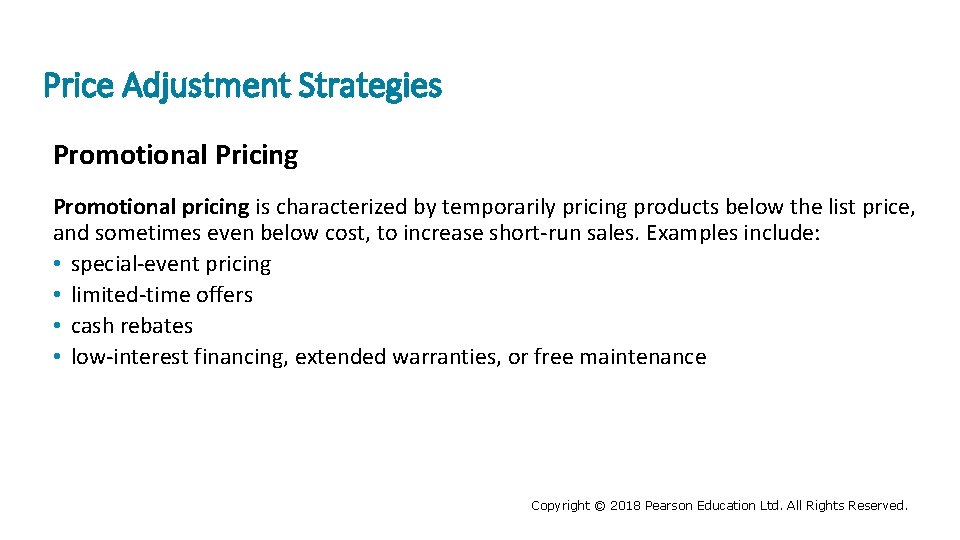 Price Adjustment Strategies

Promotional Pricing

Promotional pricing is characterized by temporarily pricing products below the list price, and sometimes even below cost, to increase short-run sales. Examples include:
• special-event pricing
• limited-time offers
• cash rebates
• low-interest financing, extended warranties, or free maintenance

Copyright © 2018 Pearson Education Ltd. All Rights Reserved.